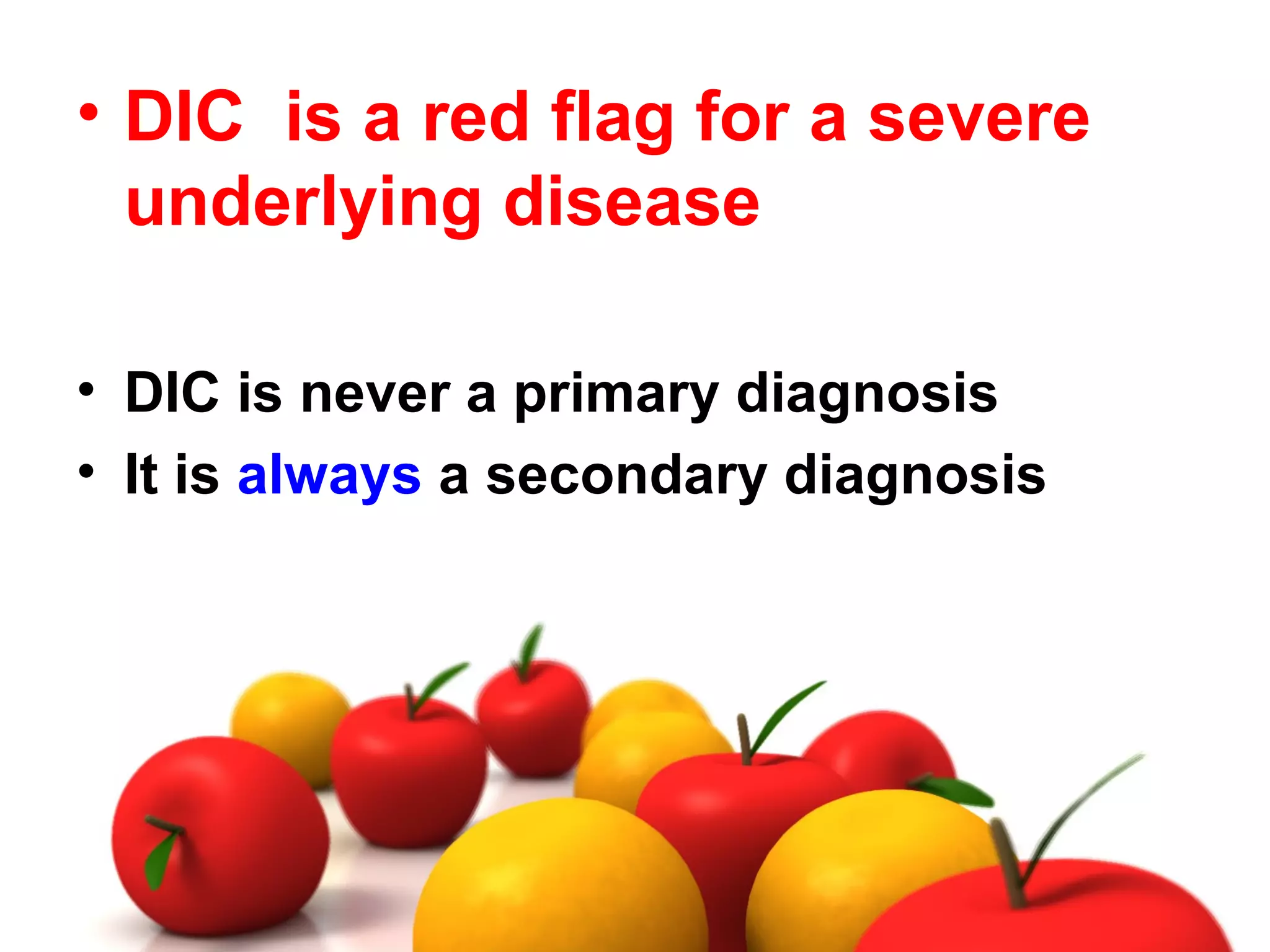 • DIC is a red flag for a severe underlying disease

• DIC is never a primary diagnosis
• It is always a secondary diagnosis